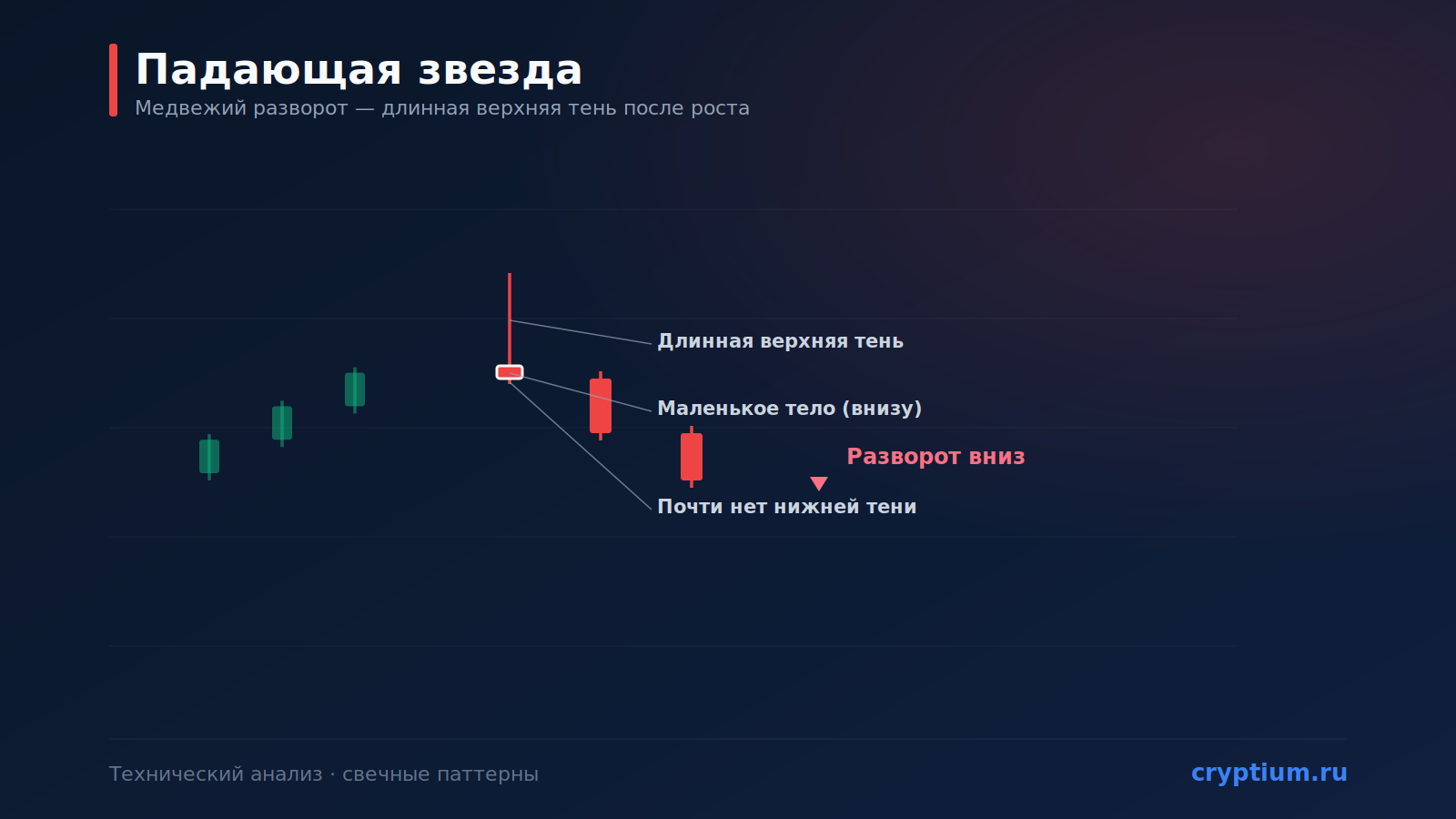 Падающая звезда
Медвежий разворот — длинная верхняя тень после роста

Длинная верхняя тень

Маленькое тело (внизу)

Разворот вниз

Почти нет нижней тени

Технический анализ · свечные паттерны

cryptium.ru